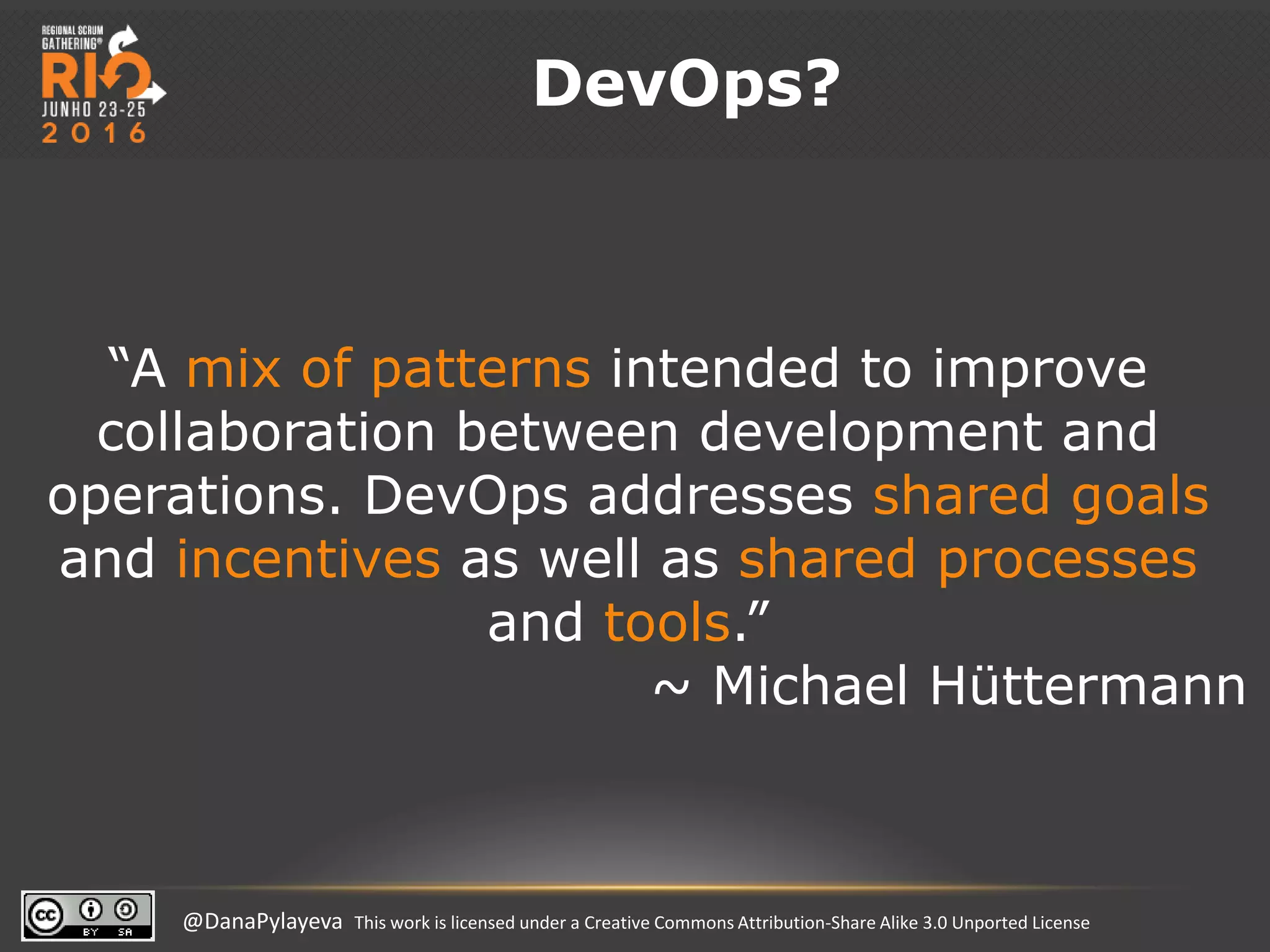 REGIONAL SCRUM GATHERING®
RIO
JUNHO 23-25
2016

DevOps?

“A mix of patterns intended to improve collaboration between development and operations. DevOps addresses shared goals and incentives as well as shared processes and tools.”
~ Michael Hüttermann

cc BY SA

@DanaPylayeva This work is licensed under a Creative Commons Attribution-Share Alike 3.0 Unported License